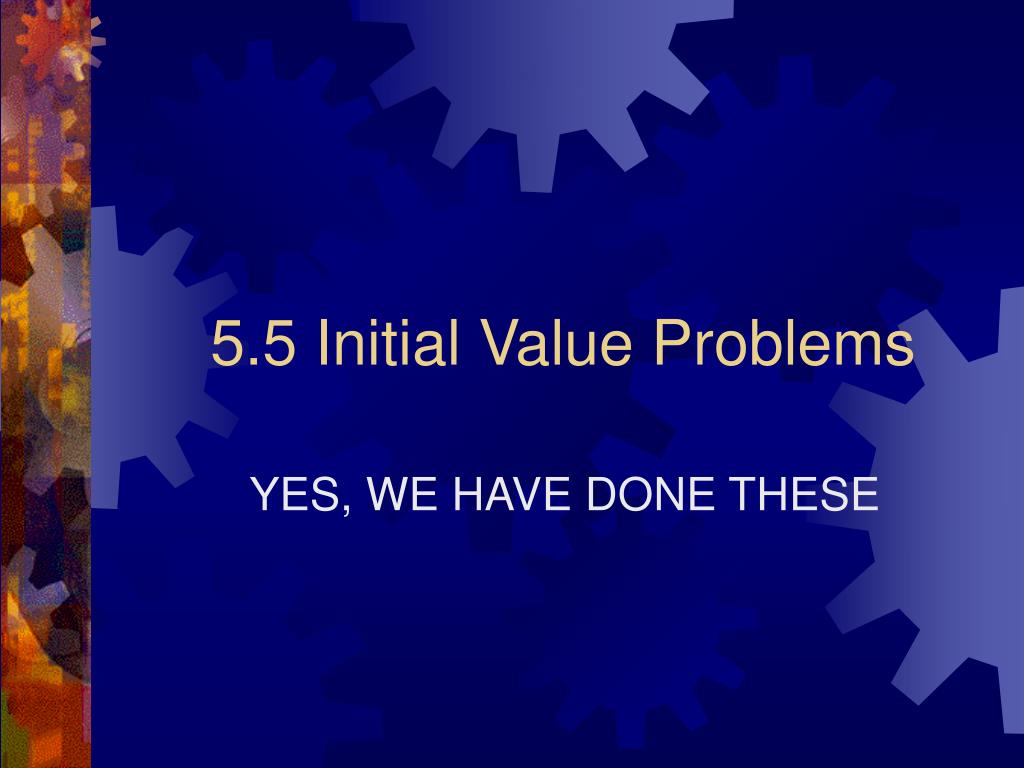 5.5 Initial Value Problems

YES, WE HAVE DONE THESE